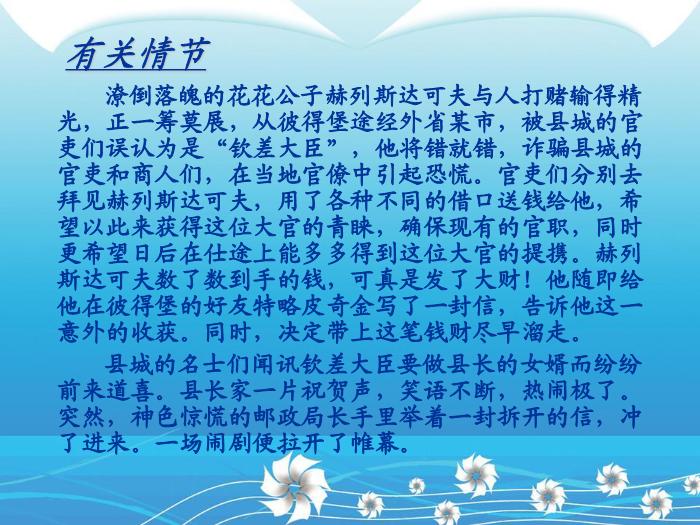 有关情节

潦倒落魄的花花公子赫列斯达可夫与人打赌输得精光，正一筹莫展，从彼得堡途经外省某市，被县城的官吏们误认为是“钦差大臣”，他将错就错，诈骗县城的官吏和商人们，在当地官僚中引起恐慌。官吏们分别去拜见赫列斯达可夫，用了各种不同的借口送钱给他，希望以此来获得这位大官的青睐，确保现有的官职，同时更希望日后在仕途上能多多得到这位大官的提携。赫列斯达可夫数了数到手的钱，可真是发了大财！他随即给他在彼得堡的好友特略皮奇金写了一封信，告诉他这一意外的收获。同时，决定带上这笔钱财尽早溜走。

县城的名士们闻讯钦差大臣要做县长的女婿而纷纷前来道喜。县长家一片祝贺声，笑语不断，热闹极了。突然，神色惊慌的邮政局长手里举着一封拆开的信，冲了进来。一场闹剧便拉开了帷幕。